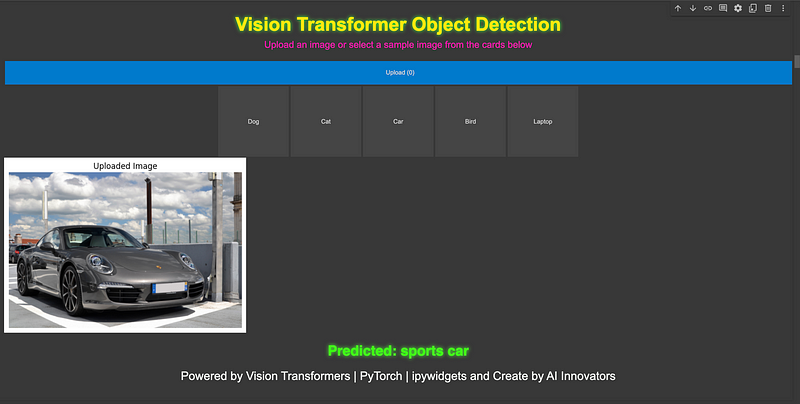 Vision Transformer Object Detection

Upload an image or select a sample image from the cards below

Upload (0)

Dog

Cat

Car

Bird

Laptop

Uploaded Image

Predicted: sports car

Powered by Vision Transformers | PyTorch | ipywidgets and Create by AI Innovators